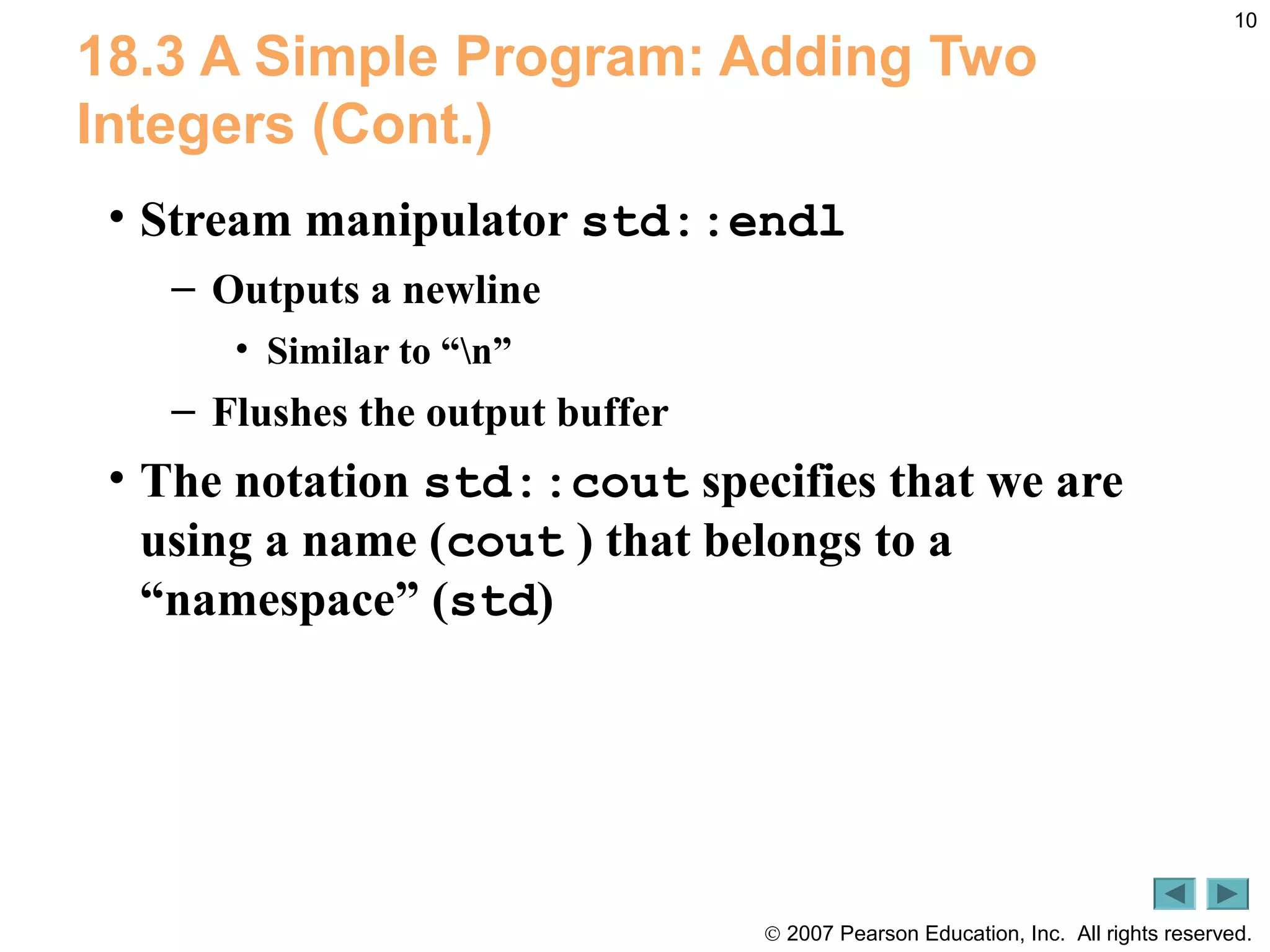 10

18.3 A Simple Program: Adding Two Integers (Cont.)

• Stream manipulator std::endl
– Outputs a newline
• Similar to “\n”
– Flushes the output buffer

• The notation std::cout specifies that we are using a name (cout ) that belongs to a “namespace” (std)

© 2007 Pearson Education, Inc. All rights reserved.